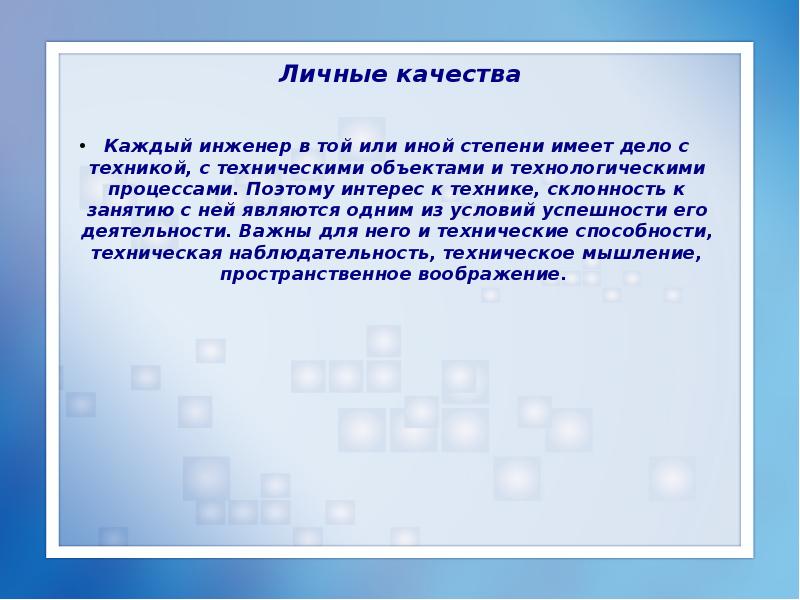 Личные качества

• Каждый инженер в той или иной степени имеет дело с техникой, с техническими объектами и технологическими процессами. Поэтому интерес к технике, склонность к занятию с ней являются одним из условий успешности его деятельности. Важны для него и технические способности, техническая наблюдательность, техническое мышление, пространственное воображение.